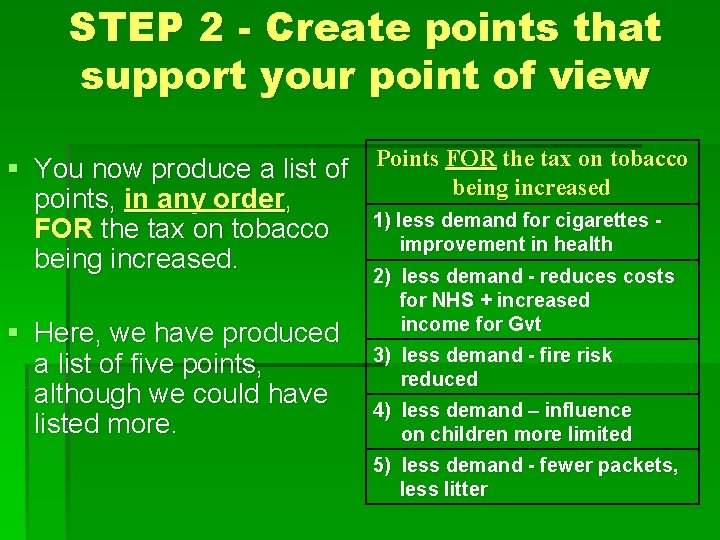 STEP 2 - Create points that support your point of view

▪ You now produce a list of points, in any order, FOR the tax on tobacco being increased.

▪ Here, we have produced a list of five points, although we could have listed more.

| Points FOR the tax on tobacco being increased |
|---|
| 1) less demand for cigarettes - improvement in health |
| 2) less demand - reduces costs for NHS + increased income for Gvt |
| 3) less demand - fire risk reduced |
| 4) less demand – influence on children more limited |
| 5) less demand - fewer packets, less litter |